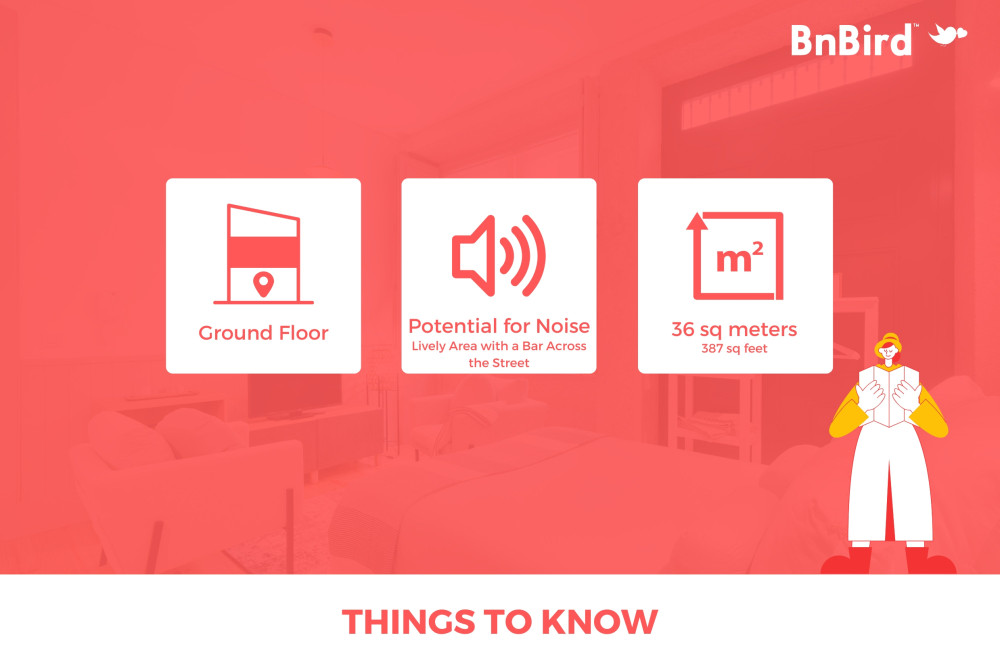 BnBird™

Ground Floor

Potential for Noise
Lively Area with a Bar Across the Street

$m^2$

36 sq meters
387 sq feet

THINGS TO KNOW